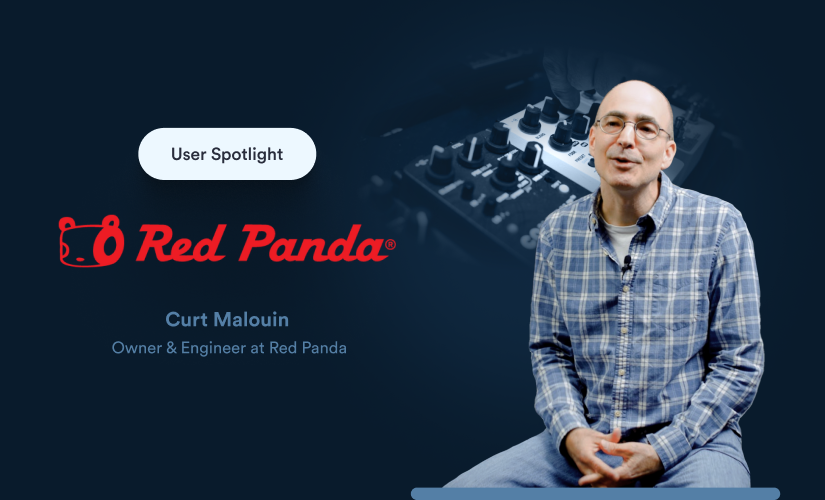 User Spotlight

Red Panda®

Curt Malouin

Owner & Engineer at Red Panda